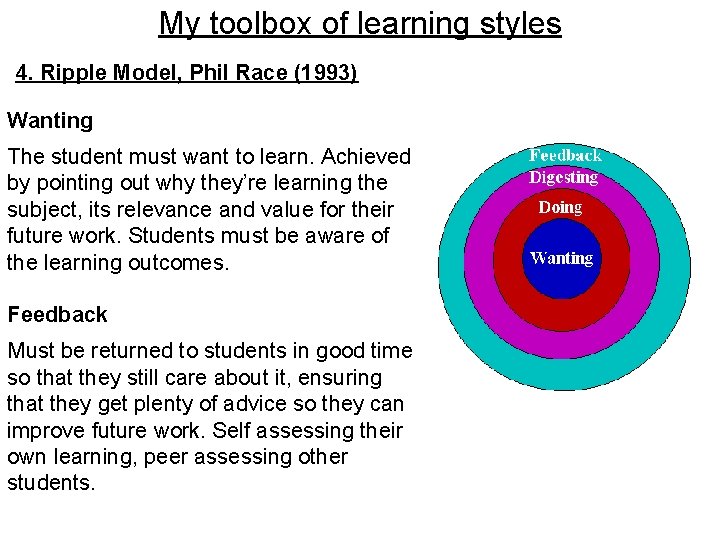 My toolbox of learning styles

4. Ripple Model, Phil Race (1993)

Wanting

The student must want to learn. Achieved by pointing out why they're learning the subject, its relevance and value for their future work. Students must be aware of the learning outcomes.

Feedback

Must be returned to students in good time so that they still care about it, ensuring that they get plenty of advice so they can improve future work. Self assessing their own learning, peer assessing other students.

Feedback
Digesting
Doing
Wanting